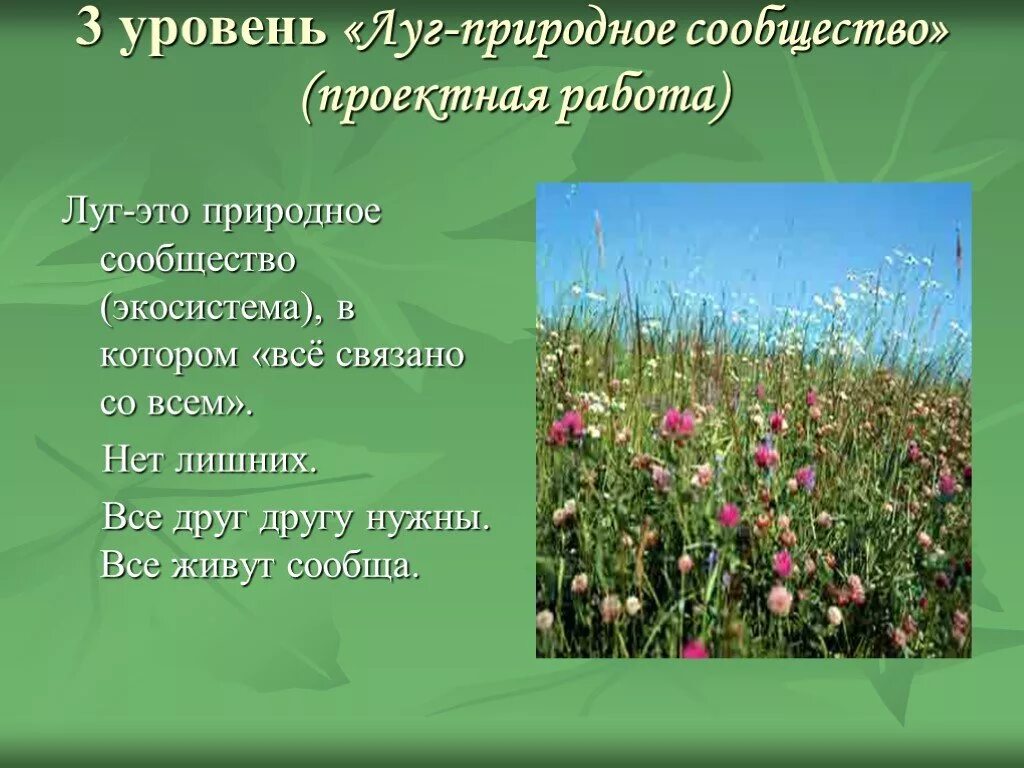 3 уровень «Луг-природное сообщество» (проектная работа)

Луг-это природное сообщество (экосистема), в котором «всё связано со всем».

Нет лишних.

Все друг другу нужны. Все живут сообща.